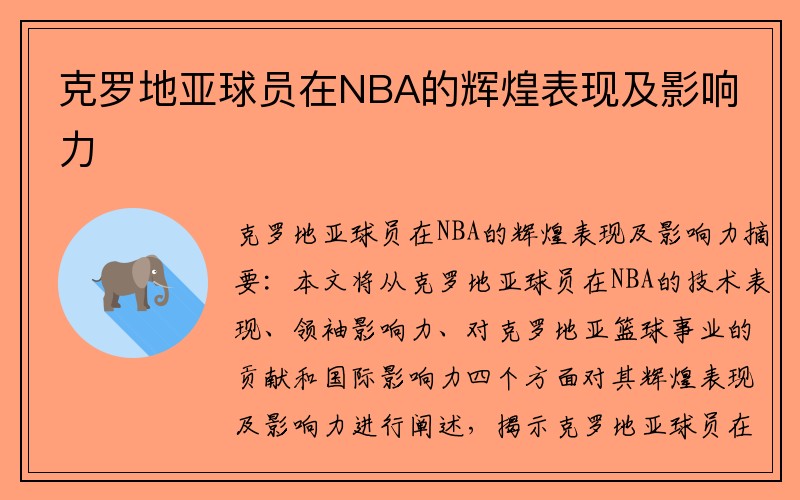 克罗地亚球员在NBA的辉煌表现及影响力

克罗地亚球员在NBA的辉煌表现及影响力摘要：本文将从克罗地亚球员在NBA的技术表现、领袖影响力、对克罗地亚篮球事业的贡献和国际影响力四个方面对其辉煌表现及影响力进行阐述，揭示克罗地亚球员在